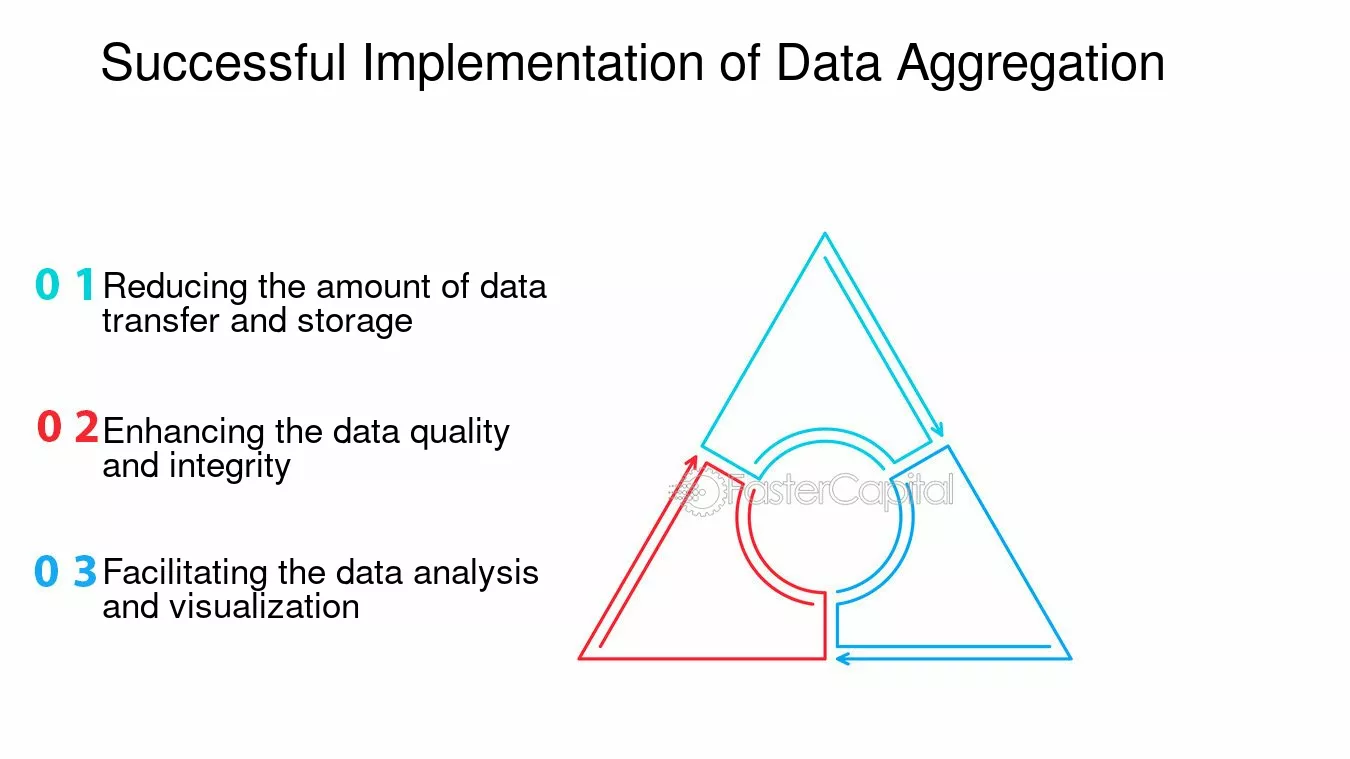 Successful Implementation of Data Aggregation

0 1 Reducing the amount of data transfer and storage

0 2 Enhancing the data quality and integrity

0 3 Facilitating the data analysis and visualization

FasterCapital